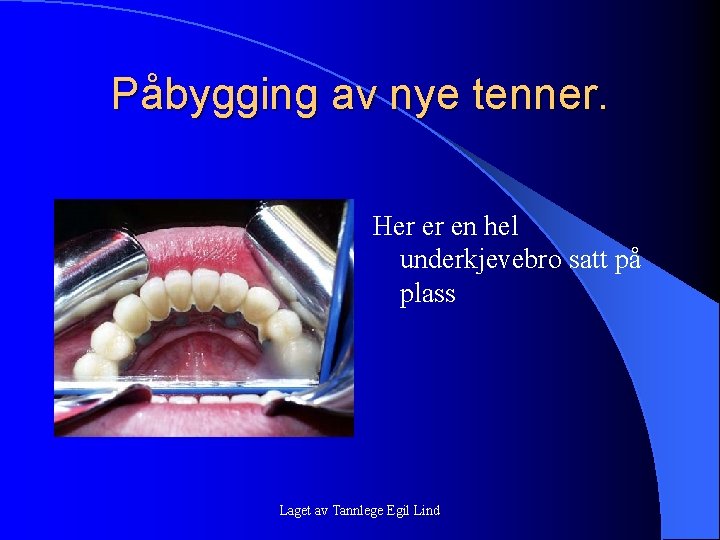 Påbygging av nye tenner.

Her er en hel underkjevebro satt på plass

Laget av Tannlege Egil Lind